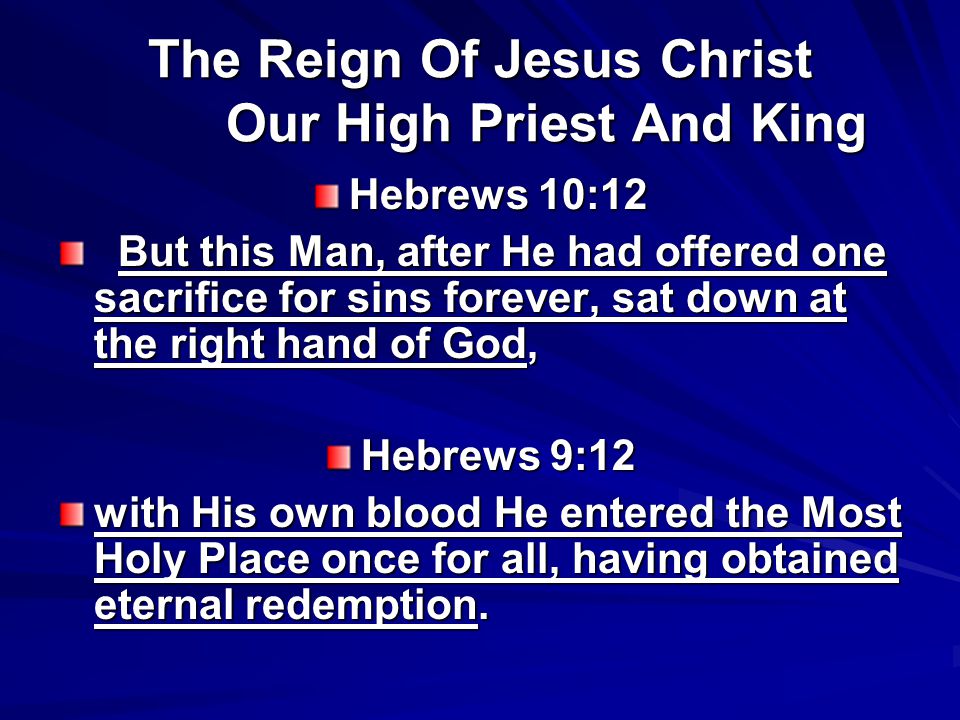 The Reign Of Jesus Christ
Our High Priest And King

Hebrews 10:12

But this Man, after He had offered one sacrifice for sins forever, sat down at the right hand of God,

Hebrews 9:12

with His own blood He entered the Most Holy Place once for all, having obtained eternal redemption.